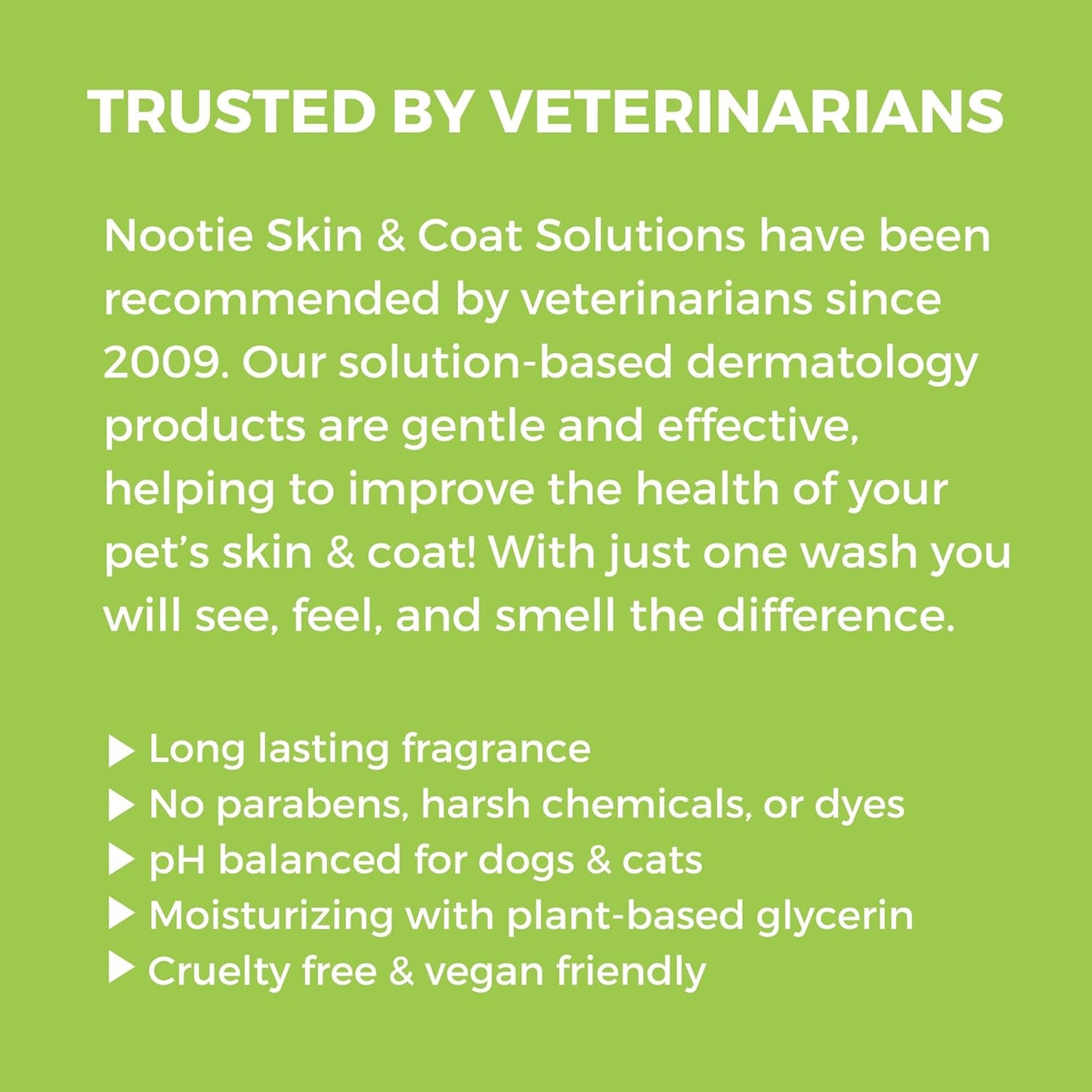 TRUSTED BY VETERINARIANS

Nootie Skin & Coat Solutions have been recommended by veterinarians since 2009. Our solution-based dermatology products are gentle and effective, helping to improve the health of your pet's skin & coat! With just one wash you will see, feel, and smell the difference.

▶ Long lasting fragrance
▶ No parabens, harsh chemicals, or dyes
▶ pH balanced for dogs & cats
▶ Moisturizing with plant-based glycerin
▶ Cruelty free & vegan friendly